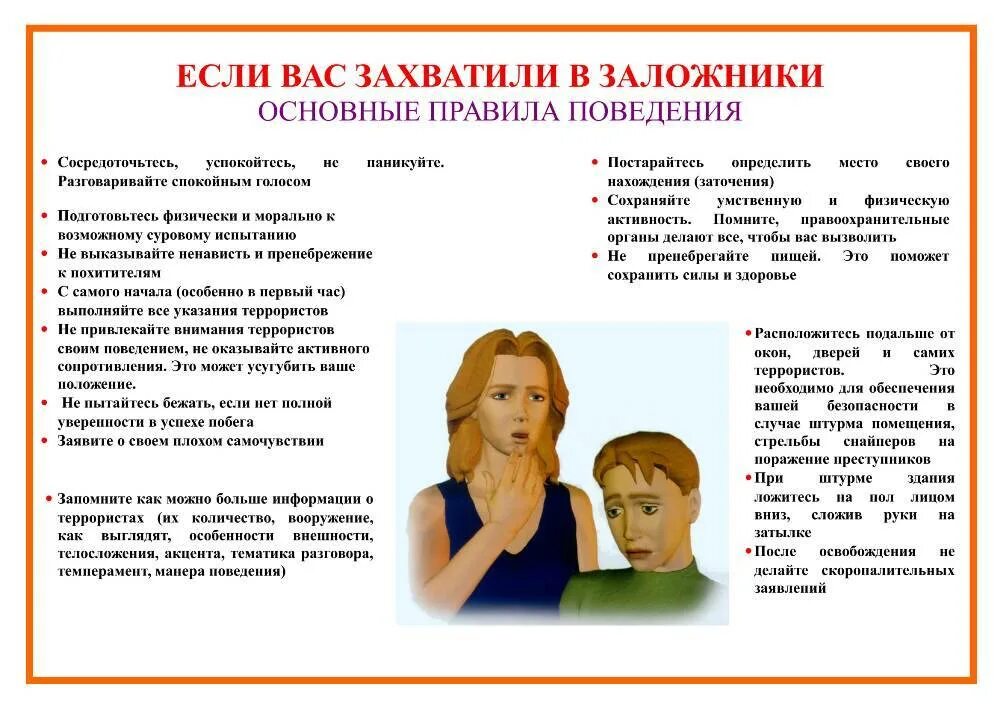 ЕСЛИ ВАС ЗАХВАТИЛИ В ЗАЛОЖНИКИ
ОСНОВНЫЕ ПРАВИЛА ПОВЕДЕНИЯ

• Сосредоточьтесь, успокойтесь, не паникуйте. Разговаривайте спокойным голосом

• Подготовьтесь физически и морально к возможному суровому испытанию
• Не выказывайте ненависть и пренебрежение к похитителям
• С самого начала (особенно в первый час) выполняйте все указания террористов
• Не привлекайте внимания террористов своим поведением, не оказывайте активного сопротивления. Это может усугубить ваше положение.
• Не пытайтесь бежать, если нет полной уверенности в успехе побега
• Заявите о своем плохом самочувствии

• Запомните как можно больше информации о террористах (их количество, вооружение, как выглядят, особенности внешности, телосложения, акцента, тематика разговора, темперамент, манера поведения)

• Постарайтесь определить место своего нахождения (заточения)
• Сохраняйте умственную и физическую активность. Помните, правоохранительные органы делают все, чтобы вас вызволить
• Не пренебрегайте пищей. Это поможет сохранить силы и здоровье

• Расположитесь подальше от окон, дверей и самих террористов. Это необходимо для обеспечения вашей безопасности в случае штурма помещения, стрельбы снайперов на поражение преступников
• При штурме здания ложитесь на пол лицом вниз, сложив руки на затылке
• После освобождения не делайте скоропалительных заявлений